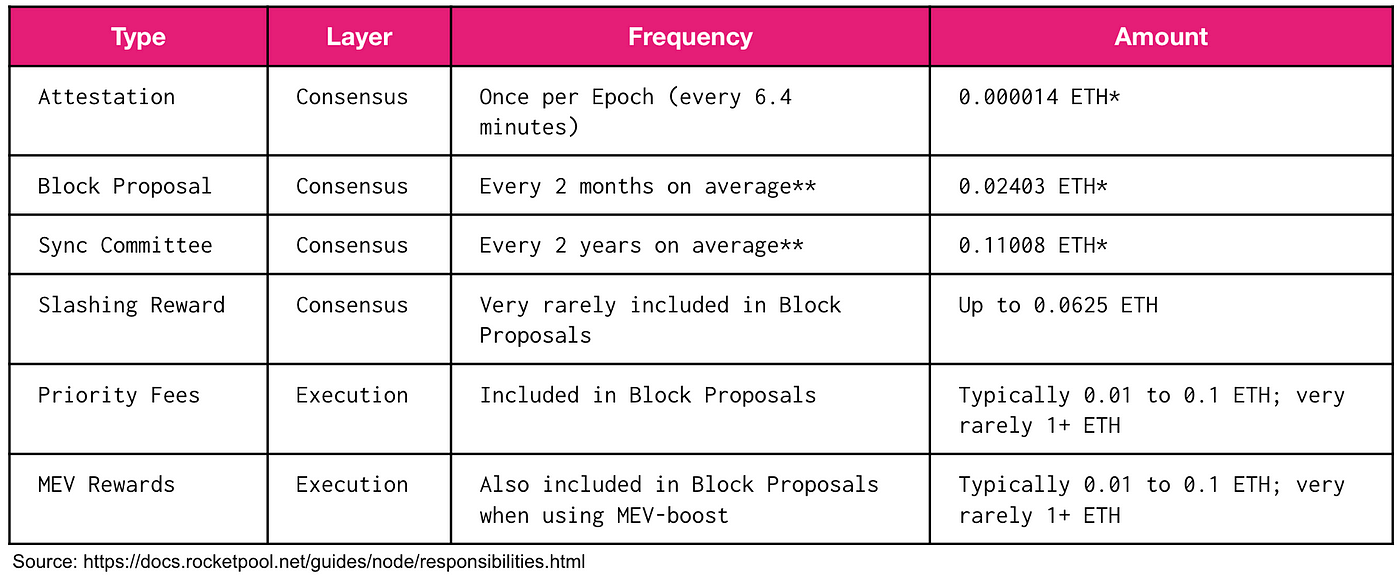 | Type | Layer | Frequency | Amount |
|---|---|---|---|
| Attestation | Consensus | Once per Epoch (every 6.4 minutes) | 0.000014 ETH* |
| Block Proposal | Consensus | Every 2 months on average** | 0.02403 ETH* |
| Sync Committee | Consensus | Every 2 years on average** | 0.11008 ETH* |
| Slashing Reward | Consensus | Very rarely included in Block Proposals | Up to 0.0625 ETH |
| Priority Fees | Execution | Included in Block Proposals | Typically 0.01 to 0.1 ETH; very rarely 1+ ETH |
| MEV Rewards | Execution | Also included in Block Proposals when using MEV-boost | Typically 0.01 to 0.1 ETH; very rarely 1+ ETH |

Source: https://docs.rocketpool.net/guides/node/responsibilities.html